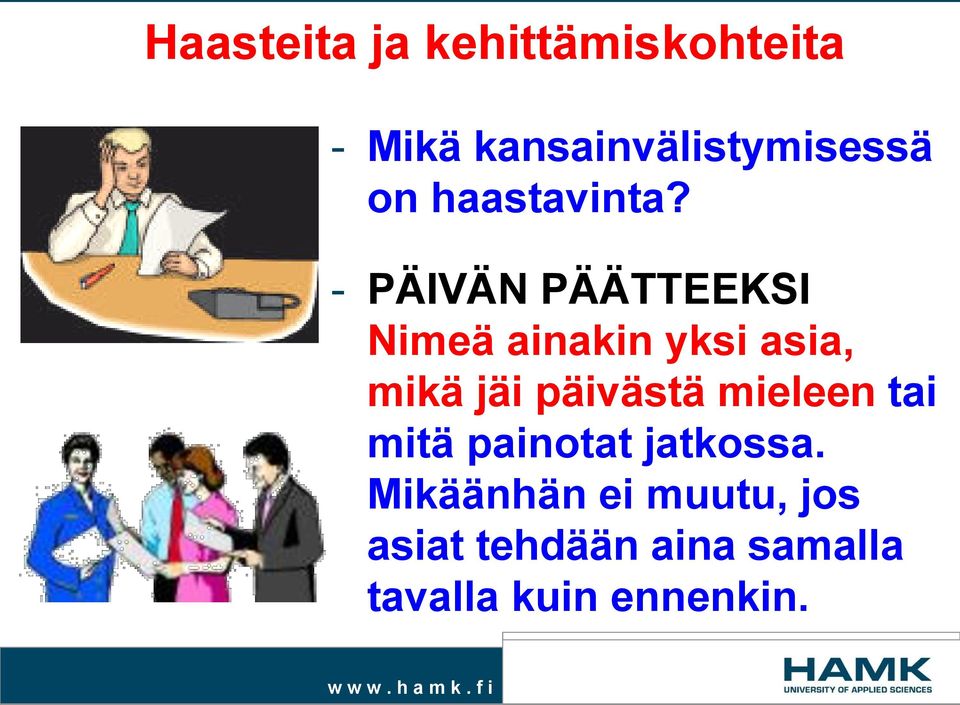 Haasteita ja kehittämiskohteita

- Mikä kansainvälistymisessä on haastavinta?

- PÄIVÄN PÄÄTTEEKSI
Nimeä ainakin yksi asia, mikä jäi päivästä mieleen tai mitä painotat jatkossa. Mikäänhän ei muutu, jos asiat tehdään aina samalla tavalla kuin ennenkin.

www.hamk.fi

HAMK
UNIVERSITY OF APPLIED SCIENCES